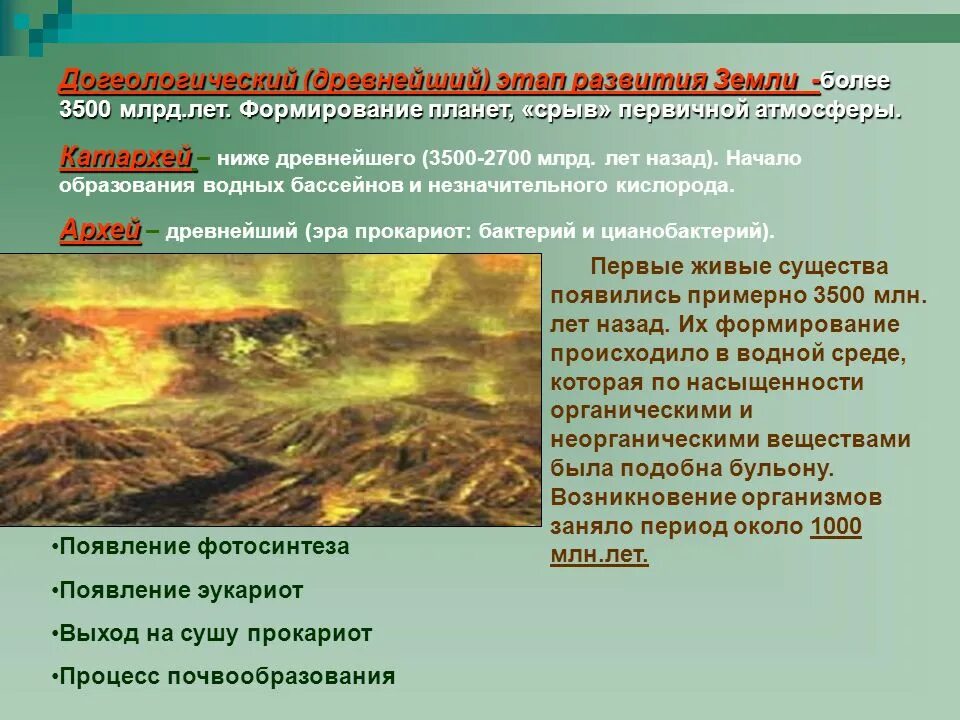 Догеологический (древнейший) этап развития Земли -более 3500 млрд.лет. Формирование планет, «срыв» первичной атмосферы.

Катархей – ниже древнейшего (3500-2700 млрд. лет назад). Начало образования водных бассейнов и незначительного кислорода.

Архей – древнейший (эра прокариот: бактерий и цианобактерий).

Первые живые существа появились примерно 3500 млн. лет назад. Их формирование происходило в водной среде, которая по насыщенности органическими и неорганическими веществами была подобна бульону. Возникновение организмов заняло период около 1000 млн.лет.

•Появление фотосинтеза

•Появление эукариот

•Выход на сушу прокариот

•Процесс почвообразования